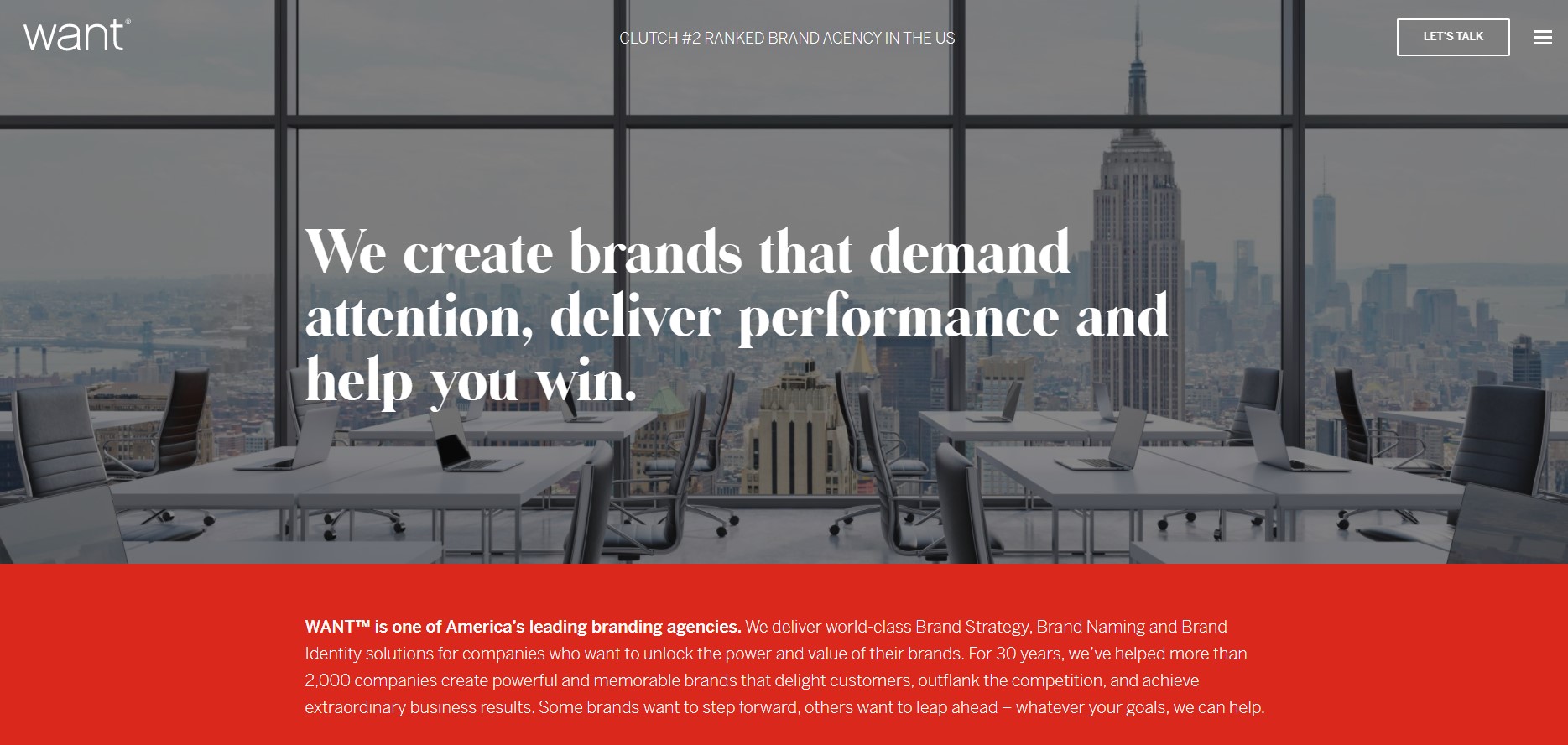 want®

CLUTCH #2 RANKED BRAND AGENCY IN THE US

LET'S TALK

We create brands that demand attention, deliver performance and help you win.

WANT™ is one of America's leading branding agencies. We deliver world-class Brand Strategy, Brand Naming and Brand Identity solutions for companies who want to unlock the power and value of their brands. For 30 years, we've helped more than 2,000 companies create powerful and memorable brands that delight customers, outflank the competition, and achieve extraordinary business results. Some brands want to step forward, others want to leap ahead – whatever your goals, we can help.